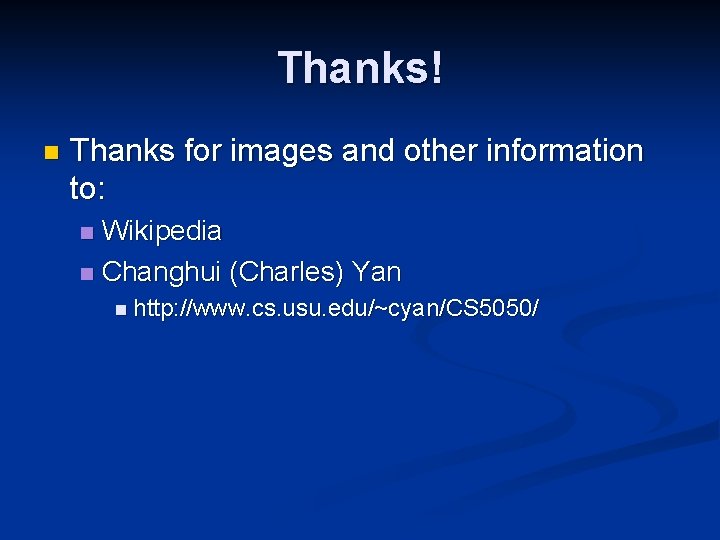 Thanks!

Thanks for images and other information to:

Wikipedia

Changhui (Charles) Yan

http://www.cs.usu.edu/~cyan/CS5050/